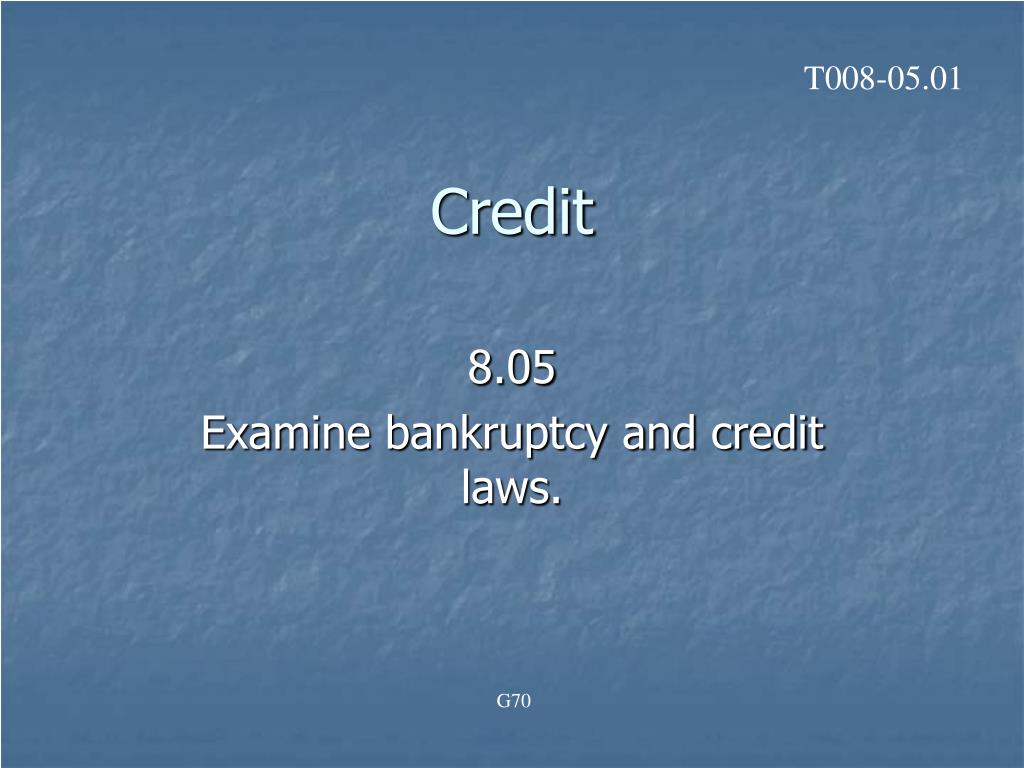 T008-05.01

Credit

8.05

Examine bankruptcy and credit laws.

G70